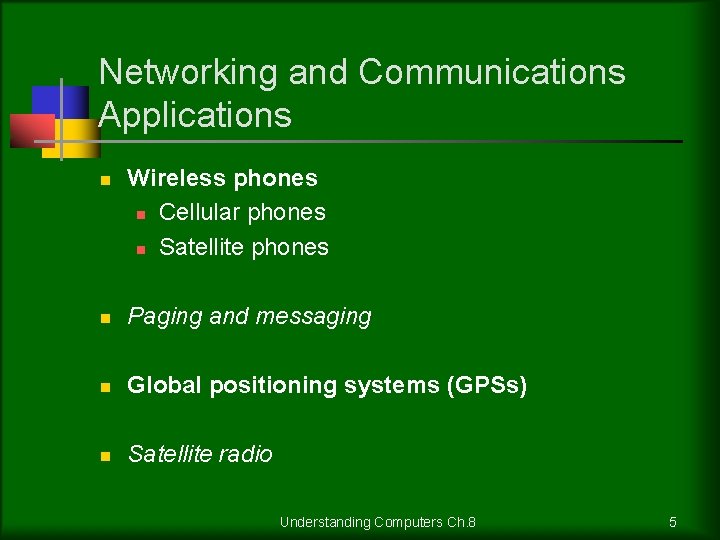 Networking and Communications Applications

Wireless phones
Cellular phones
Satellite phones

Paging and messaging

Global positioning systems (GPSs)

Satellite radio

Understanding Computers Ch.8

5